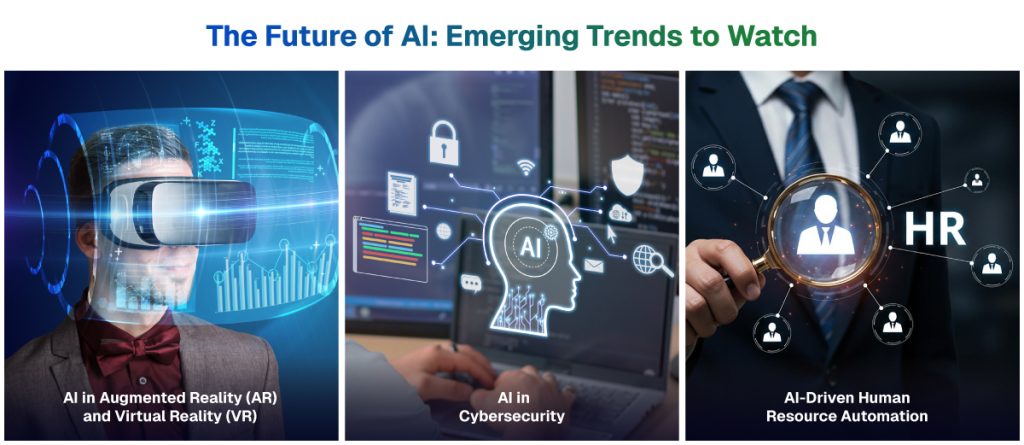 The Future of AI: Emerging Trends to Watch

AI in Augmented Reality (AR) and Virtual Reality (VR)

AI

AI in Cybersecurity

HR

AI-Driven Human Resource Automation